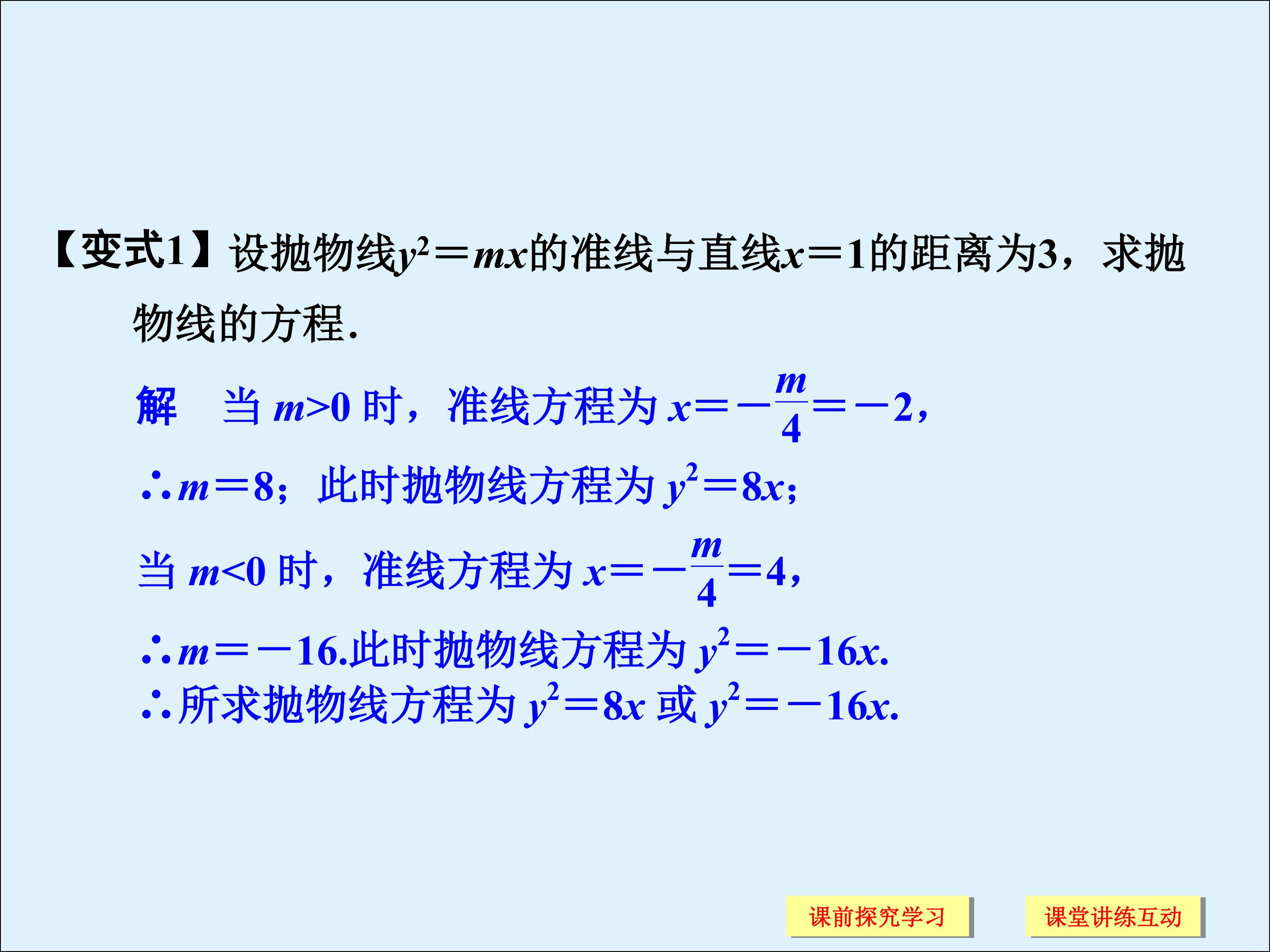 【变式1】设抛物线$y^2=mx$的准线与直线$x=1$的距离为3，求抛物线的方程.

解　当 $m>0$ 时，准线方程为 $x=-\frac{m}{4}=-2$，

$\therefore m=8$；此时抛物线方程为 $y^2=8x$；

当 $m<0$ 时，准线方程为 $x=-\frac{m}{4}=4$，

$\therefore m=-16$.此时抛物线方程为 $y^2=-16x$.

$\therefore$所求抛物线方程为 $y^2=8x$ 或 $y^2=-16x$.

课前探究学习

课堂讲练互动